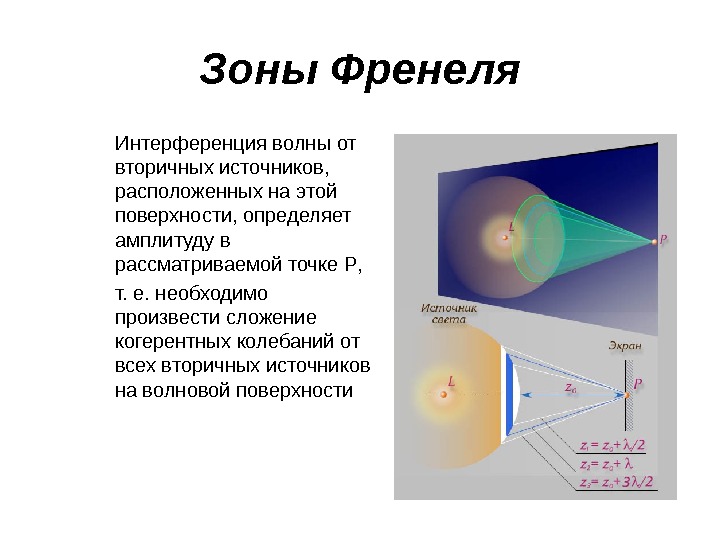 Зоны Френеля

Интерференция волны от вторичных источников, расположенных на этой поверхности, определяет амплитуду в рассматриваемой точке P,

т. е. необходимо произвести сложение когерентных колебаний от всех вторичных источников на волновой поверхности

L

P

Источник света

Экран

L

$z_0$

P

$z_1 = z_0 + \lambda/2$

$z_2 = z_0 + \lambda$

$z_3 = z_0 + 3\lambda/2$